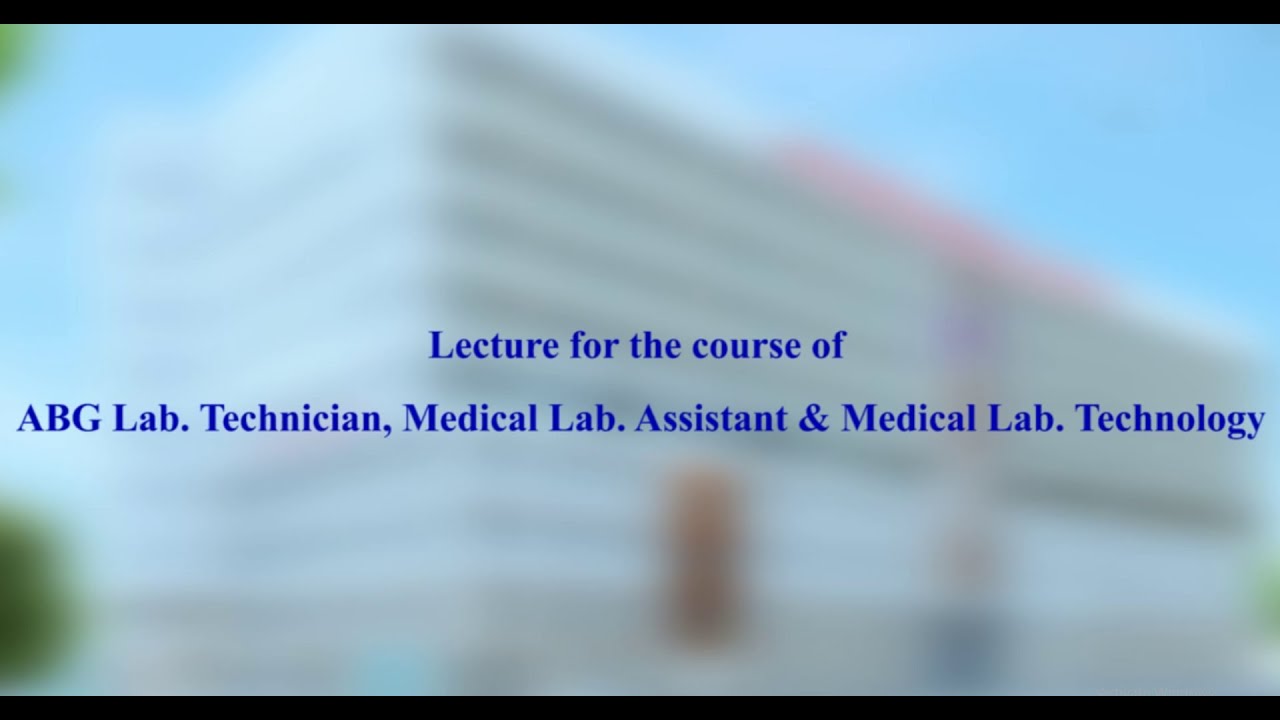 Lecture for the course of

ABG Lab. Technician, Medical Lab. Assistant & Medical Lab. Technology